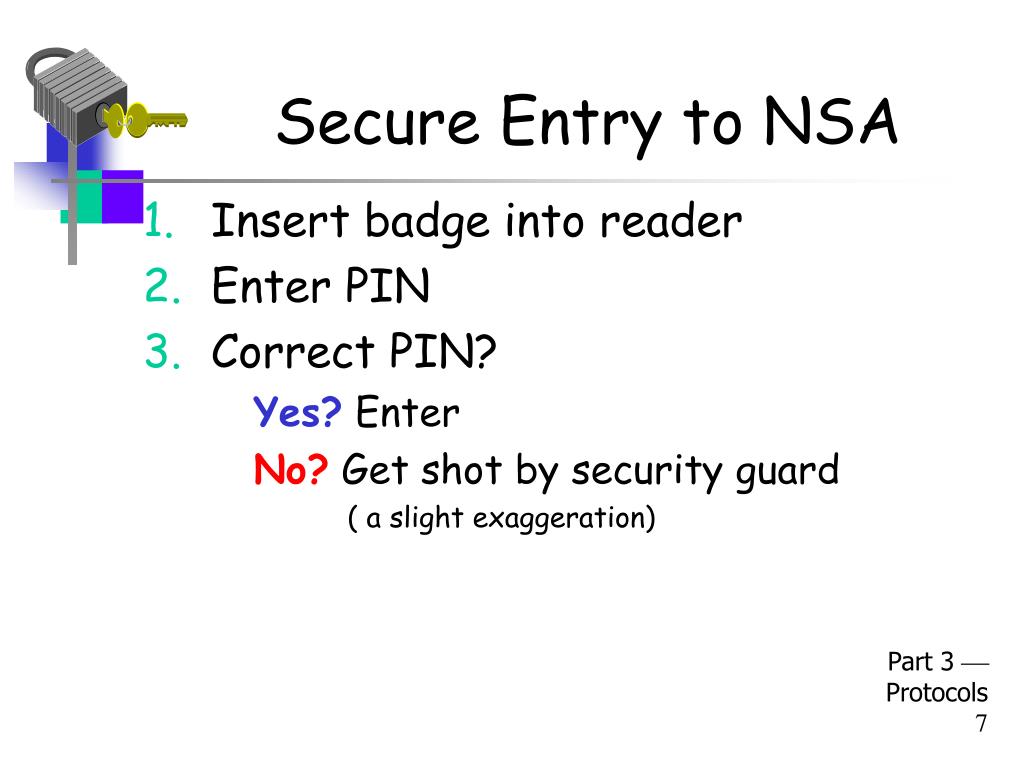 Secure Entry to NSA

1. Insert badge into reader
2. Enter PIN
3. Correct PIN?
Yes? Enter
No? Get shot by security guard
( a slight exaggeration)

Part 3 — Protocols
7